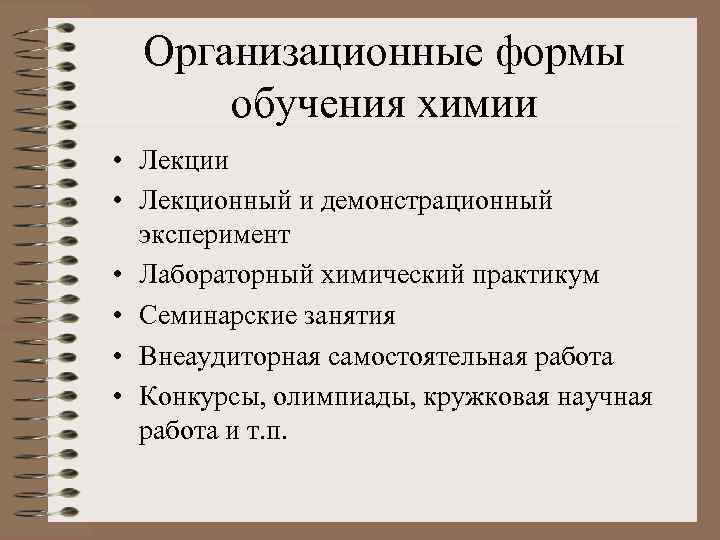 Организационные формы обучения химии

• Лекции
• Лекционный и демонстрационный эксперимент
• Лабораторный химический практикум
• Семинарские занятия
• Внеаудиторная самостоятельная работа
• Конкурсы, олимпиады, кружковая научная работа и т.п.